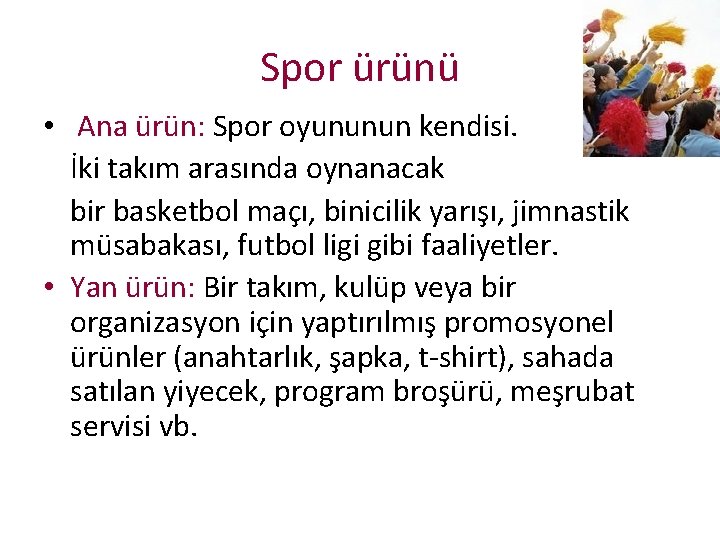 Spor ürünü

• Ana ürün: Spor oyununun kendisi.

İki takım arasında oynanacak

bir basketbol maçı, binicilik yarışı, jimnastik müsabakası, futbol ligi gibi faaliyetler.

• Yan ürün: Bir takım, kulüp veya bir organizasyon için yaptırılmış promosyonel ürünler (anahtarlık, şapka, t-shirt), sahada satılan yiyecek, program broşürü, meşrubat servisi vb.